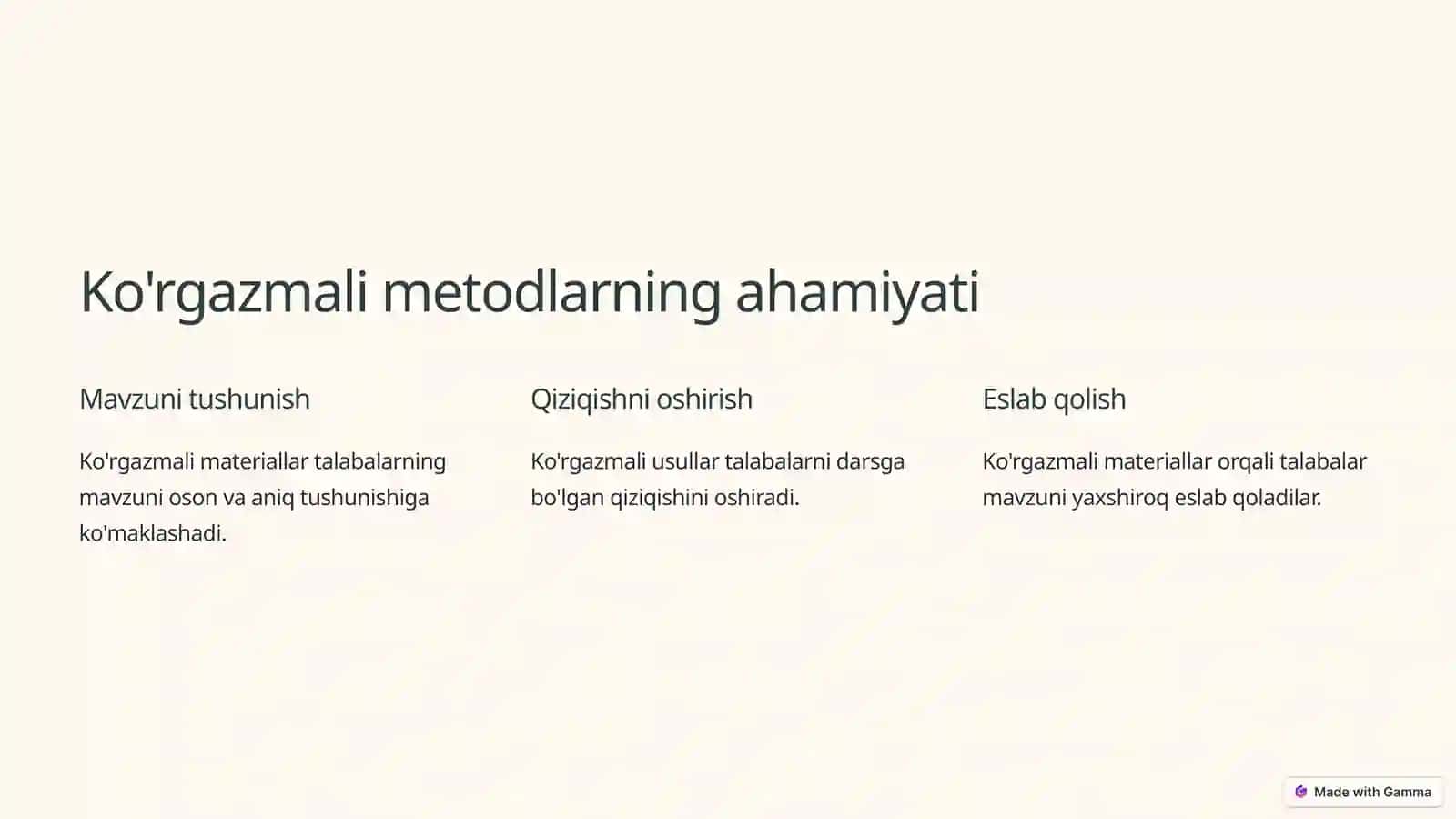 Ko'rgazmali metodlarning ahamiyati

Mavzuni tushunish

Ko'rgazmali materiallar talabalarning mavzuni oson va aniq tushunishiga ko'maklashadi.

Qiziqishni oshirish

Ko'rgazmali usullar talabalarni darsga bo'lgan qiziqishini oshiradi.

Eslab qolish

Ko'rgazmali materiallar orqali talabalar mavzuni yaxshiroq eslab qoladilar.

Made with Gamma